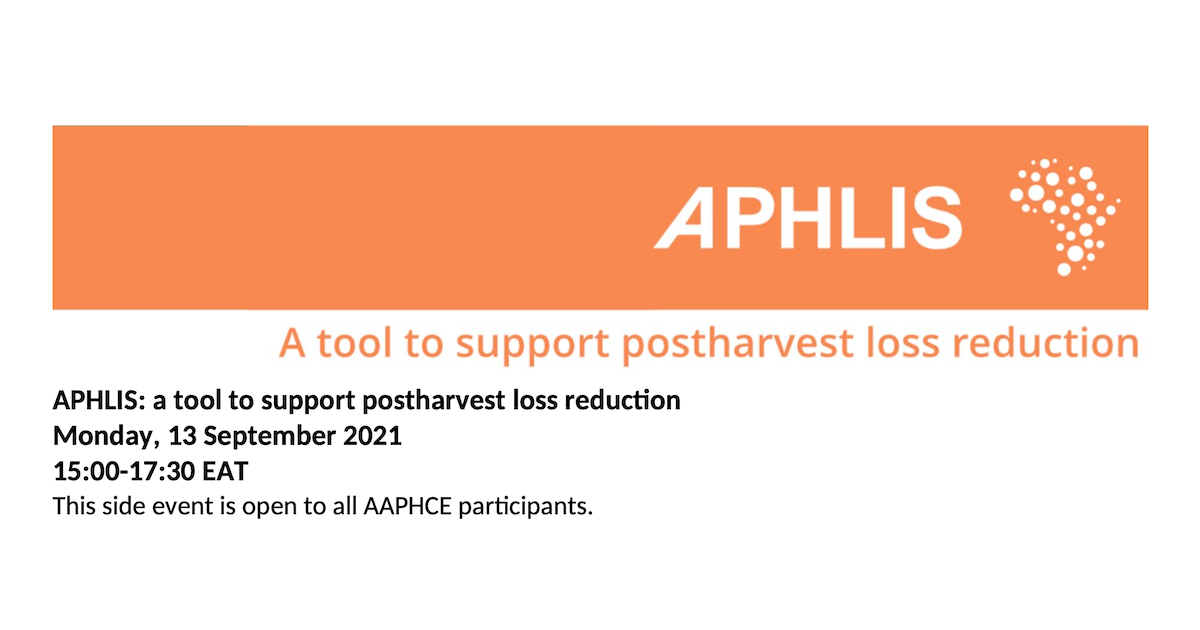 APHLIS

A tool to support postharvest loss reduction

APHLIS: a tool to support postharvest loss reduction
Monday, 13 September 2021
15:00-17:30 EAT
This side event is open to all AAPHCE participants.